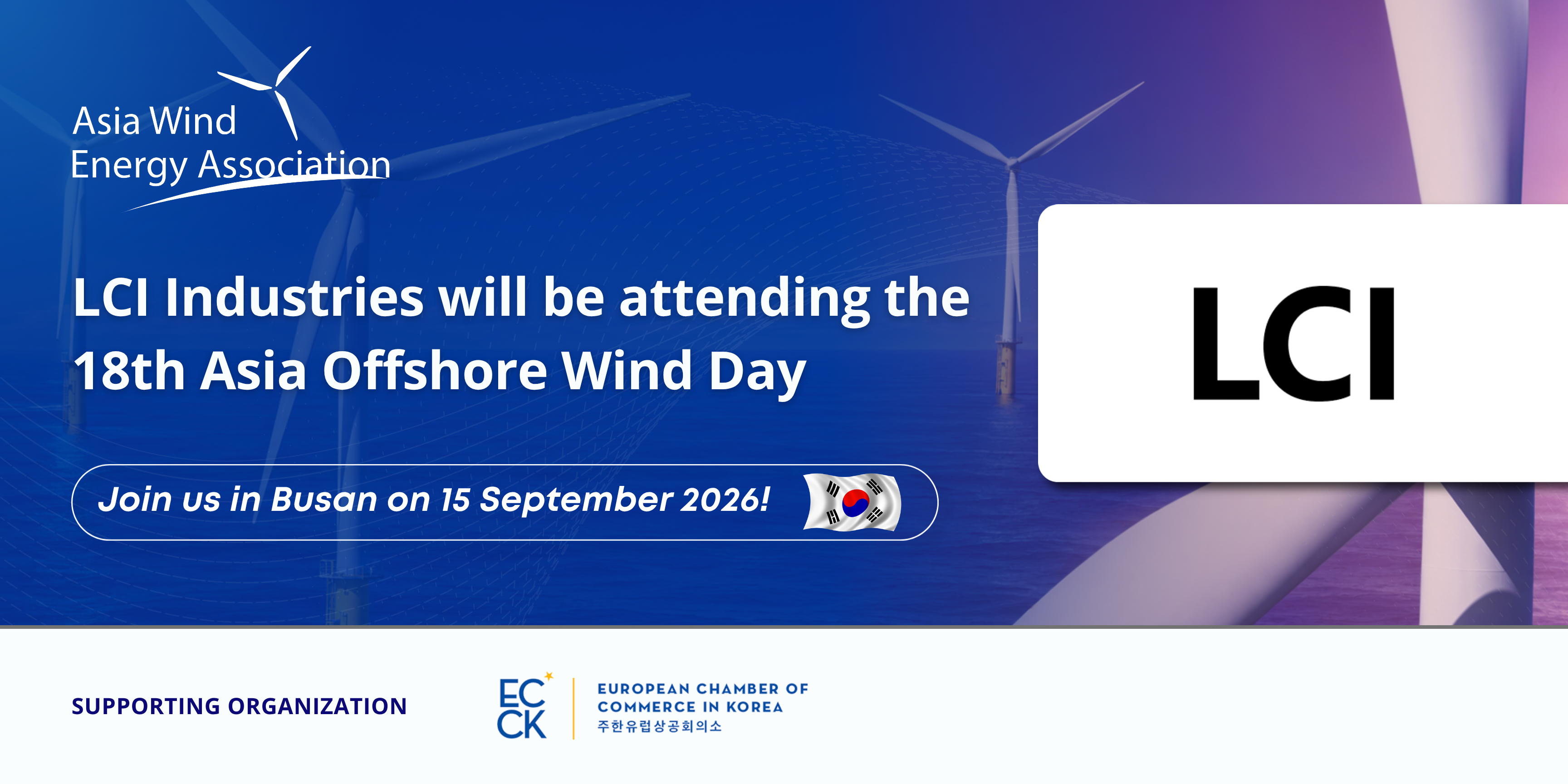 Asia Wind
Energy Association

LCI Industries will be attending the 18th Asia Offshore Wind Day

Join us in Busan on 15 September 2026!

LCI

SUPPORTING ORGANIZATION

EC
CK

EUROPEAN CHAMBER OF
COMMERCE IN KOREA
주한유럽상공회의소